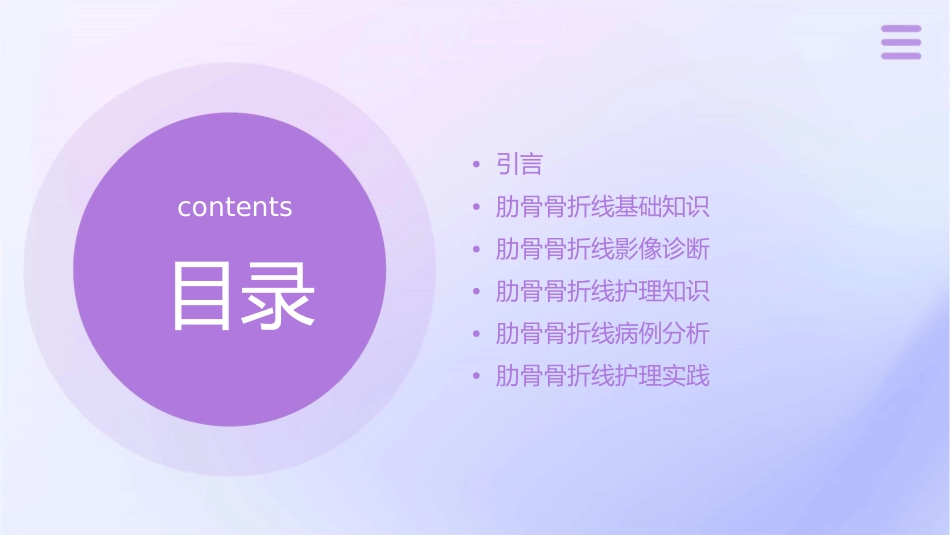 contents

目录

• 引言
• 肋骨骨折线基础知识
• 肋骨骨折线影像诊断
• 肋骨骨折线护理知识
• 肋骨骨折线病例分析
• 肋骨骨折线护理实践